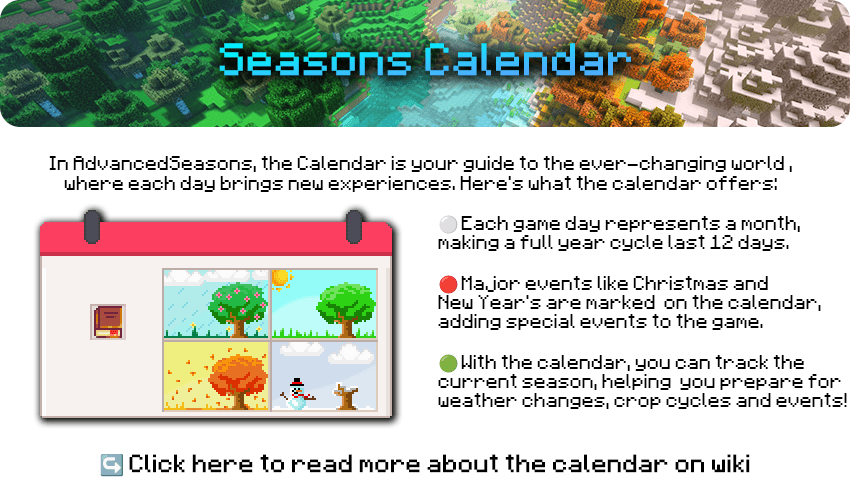 Seasons Calendar

In AdvancedSeasons, the Calendar is your guide to the ever-changing world , where each day brings new experiences. Here's what the calendar offers:

⚪ Each game day represents a month, making a full year cycle last 12 days.

🔴 Major events like Christmas and New Year's are marked on the calendar, adding special events to the game.

🟢 With the calendar, you can track the current season, helping you prepare for weather changes, crop cycles and events!

↪️ Click here to read more about the calendar on wiki